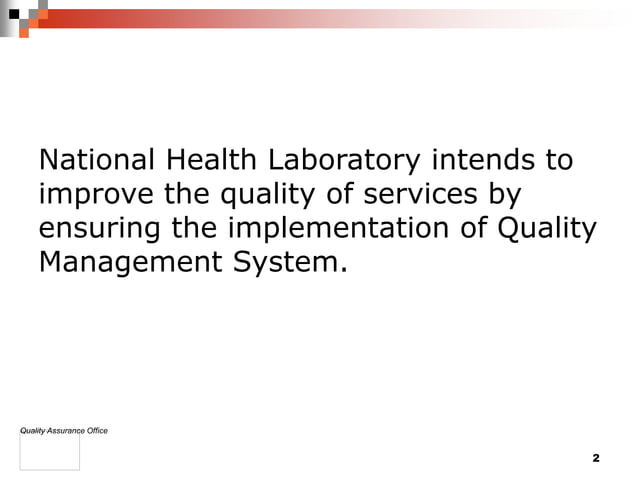 National Health Laboratory intends to improve the quality of services by ensuring the implementation of Quality Management System.

Quality Assurance Office

2